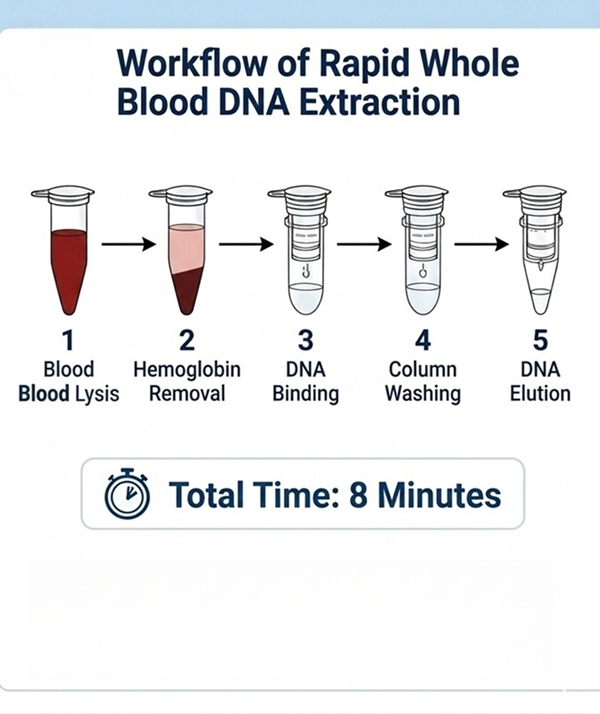 Workflow of Rapid Whole Blood DNA Extraction

1
Blood
Blood Lysis

2
Hemoglobin
Removal

3
DNA
Binding

4
Column
Washing

5
DNA
Elution

Total Time: 8 Minutes